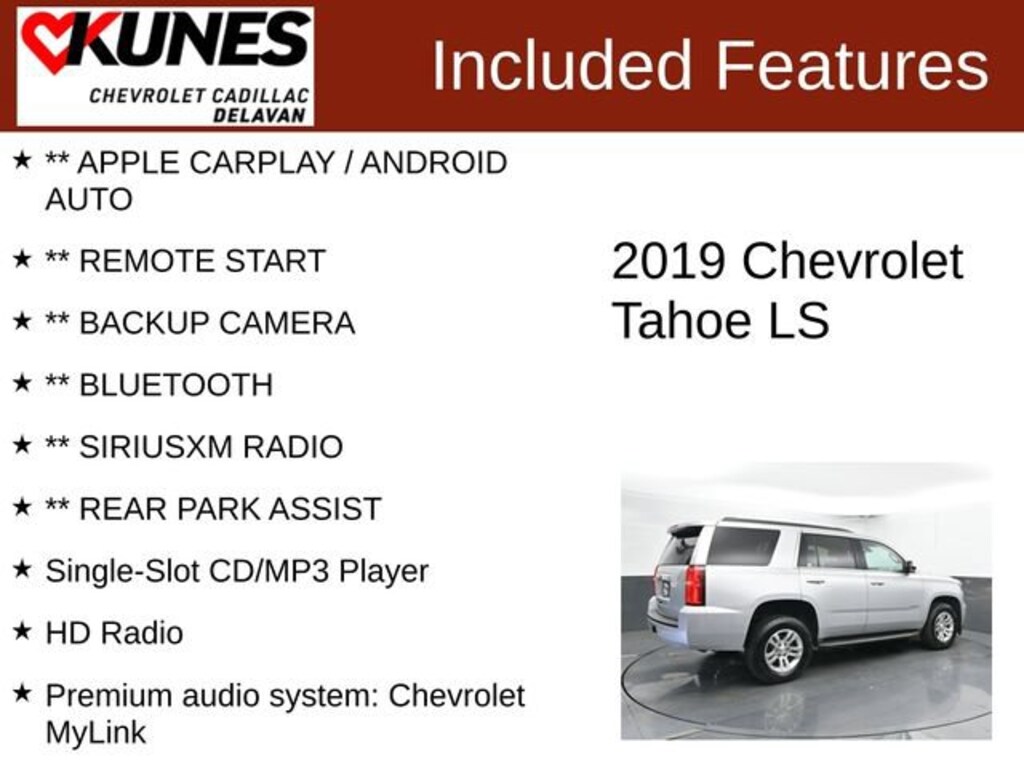 KUNES
CHEVROLET CADILLAC
DELAVAN

Included Features

★ ** APPLE CARPLAY / ANDROID AUTO

★ ** REMOTE START

★ ** BACKUP CAMERA

★ ** BLUETOOTH

★ ** SIRIUSXM RADIO

★ ** REAR PARK ASSIST

★ Single-Slot CD/MP3 Player

★ HD Radio

★ Premium audio system: Chevrolet MyLink

2019 Chevrolet Tahoe LS